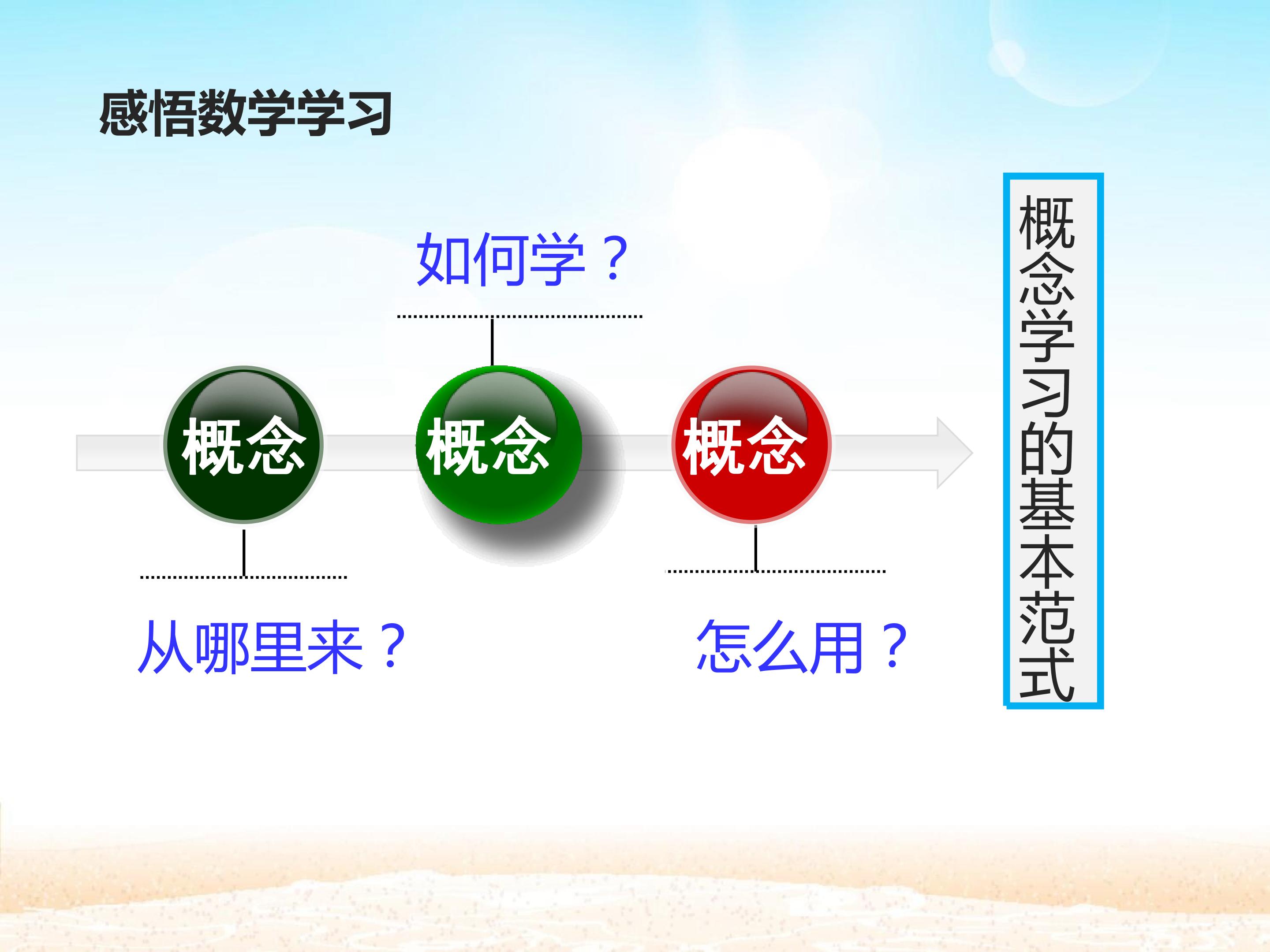 感悟数学学习

如何学？

概念

概念

概念

从哪里来？

怎么用？

概念学习的基本范式